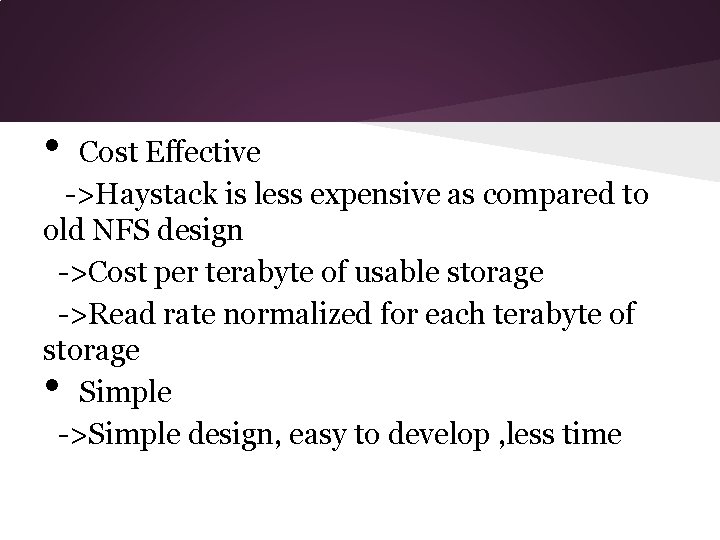 • Cost Effective

->Haystack is less expensive as compared to old NFS design

->Cost per terabyte of usable storage

->Read rate normalized for each terabyte of storage

• Simple

->Simple design, easy to develop ,less time